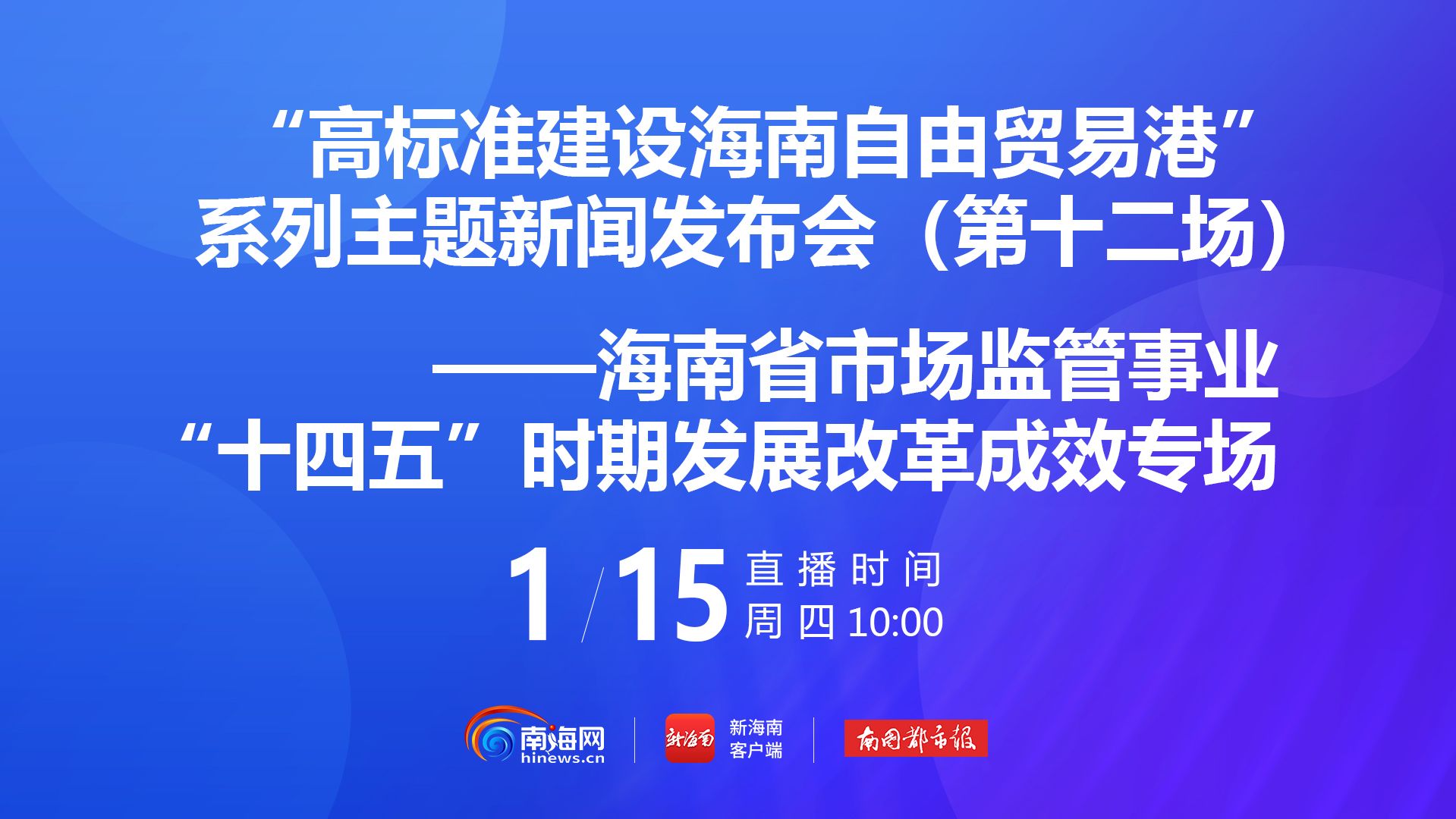 “高标准建设海南自由贸易港”
系列主题新闻发布会（第十二场）

——海南省市场监管事业
“十四五”时期发展改革成效专场

1/15 直播时间
周四 10:00

南海网
hinews.cn

新海南
新海南
客户端

南国都市报